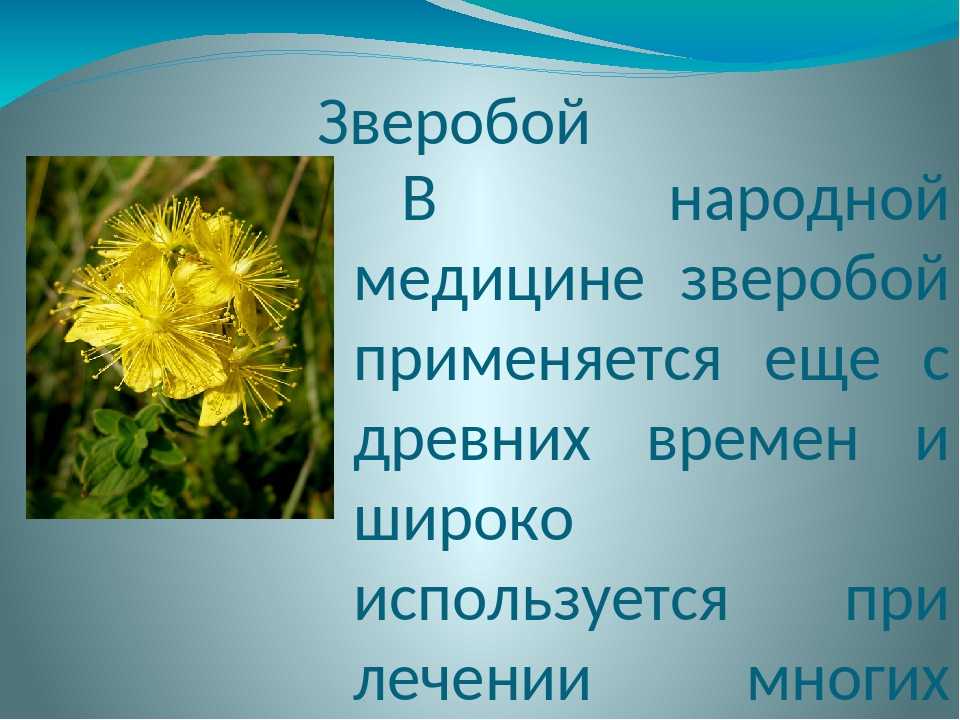 Зверобой

В народной медицине зверобой применяется еще с древних времен и широко используется при лечении многих